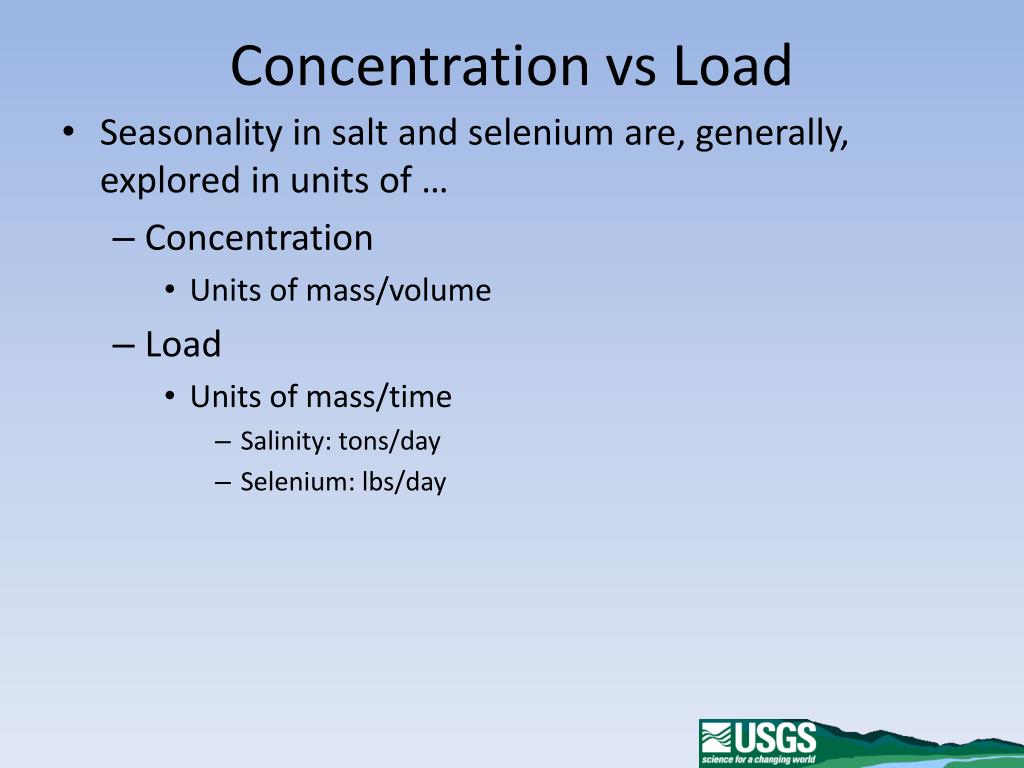 Concentration vs Load

• Seasonality in salt and selenium are, generally, explored in units of …
– Concentration
• Units of mass/volume
– Load
• Units of mass/time
– Salinity: tons/day
– Selenium: lbs/day

USGS
science for a changing world